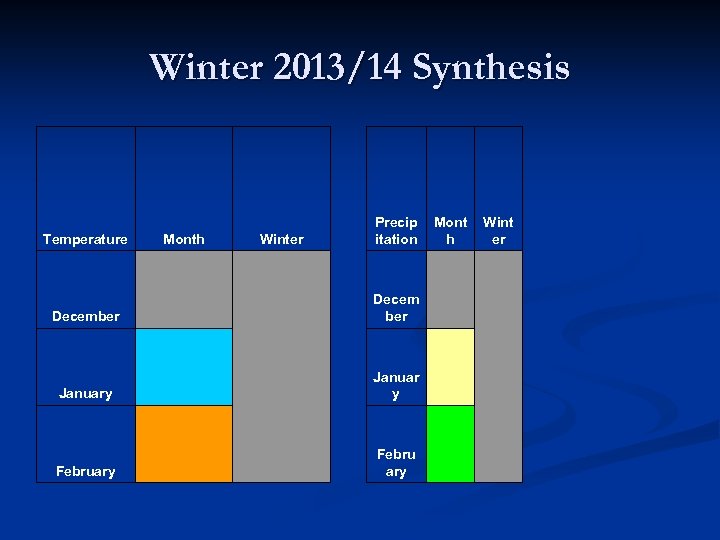 Winter 2013/14 Synthesis

| Temperature | Month | Winter |
|---|---|---|
| December | | |
| January | | |
| February | | |

| Precipitation | Month | Winter |
|---|---|---|
| December | | |
| January | | |
| February | | |